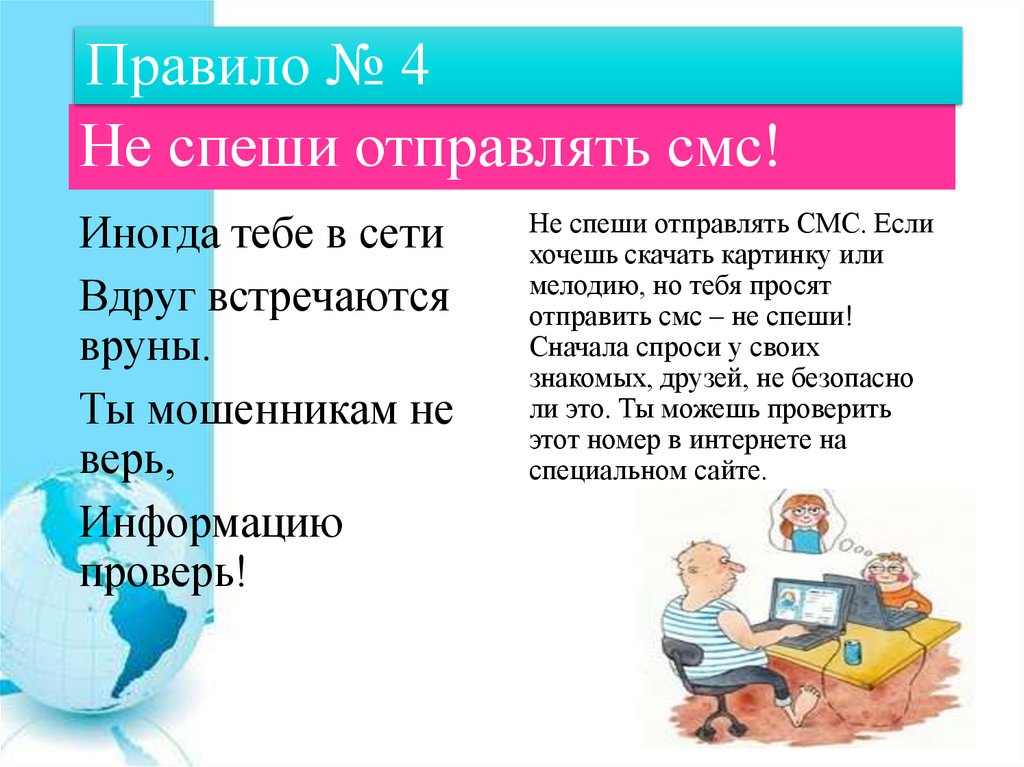 Правило № 4

Не спеши отправлять смс!

Иногда тебе в сети

Вдруг встречаются вруны.

Ты мошенникам не верь,

Информацию проверь!

Не спеши отправлять СМС. Если хочешь скачать картинку или мелодию, но тебя просят отправить смс – не спеши! Сначала спроси у своих знакомых, друзей, не безопасно ли это. Ты можешь проверить этот номер в интернете на специальном сайте.